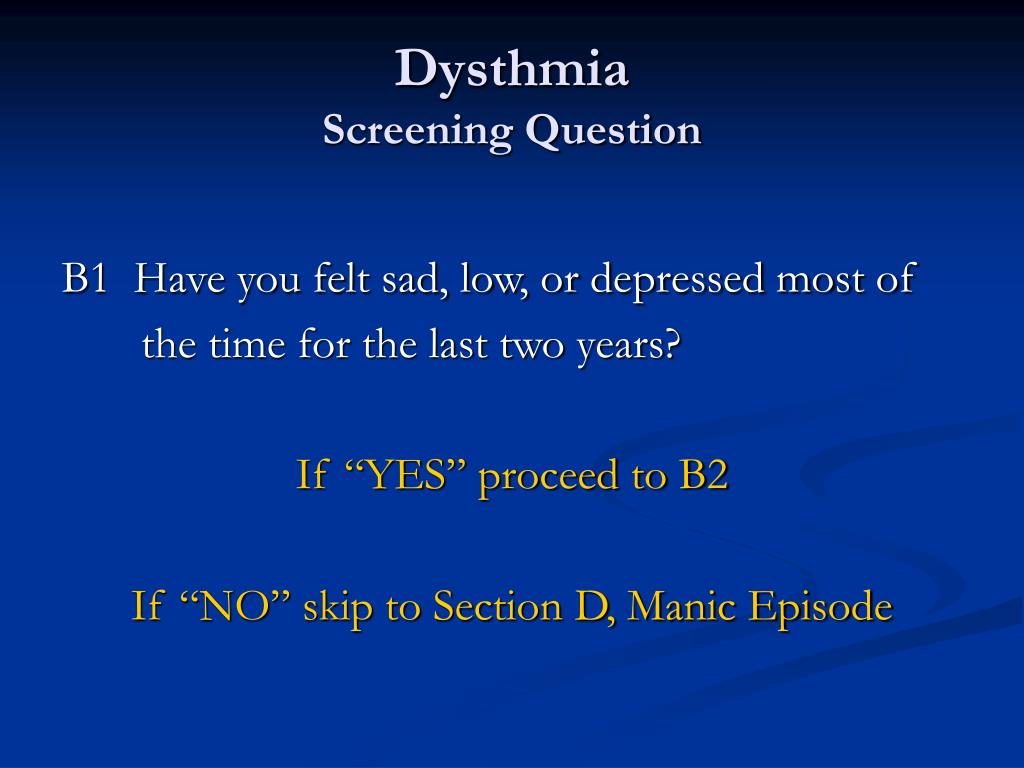 Dysthmia
Screening Question

B1 Have you felt sad, low, or depressed most of the time for the last two years?

If “YES” proceed to B2

If “NO” skip to Section D, Manic Episode